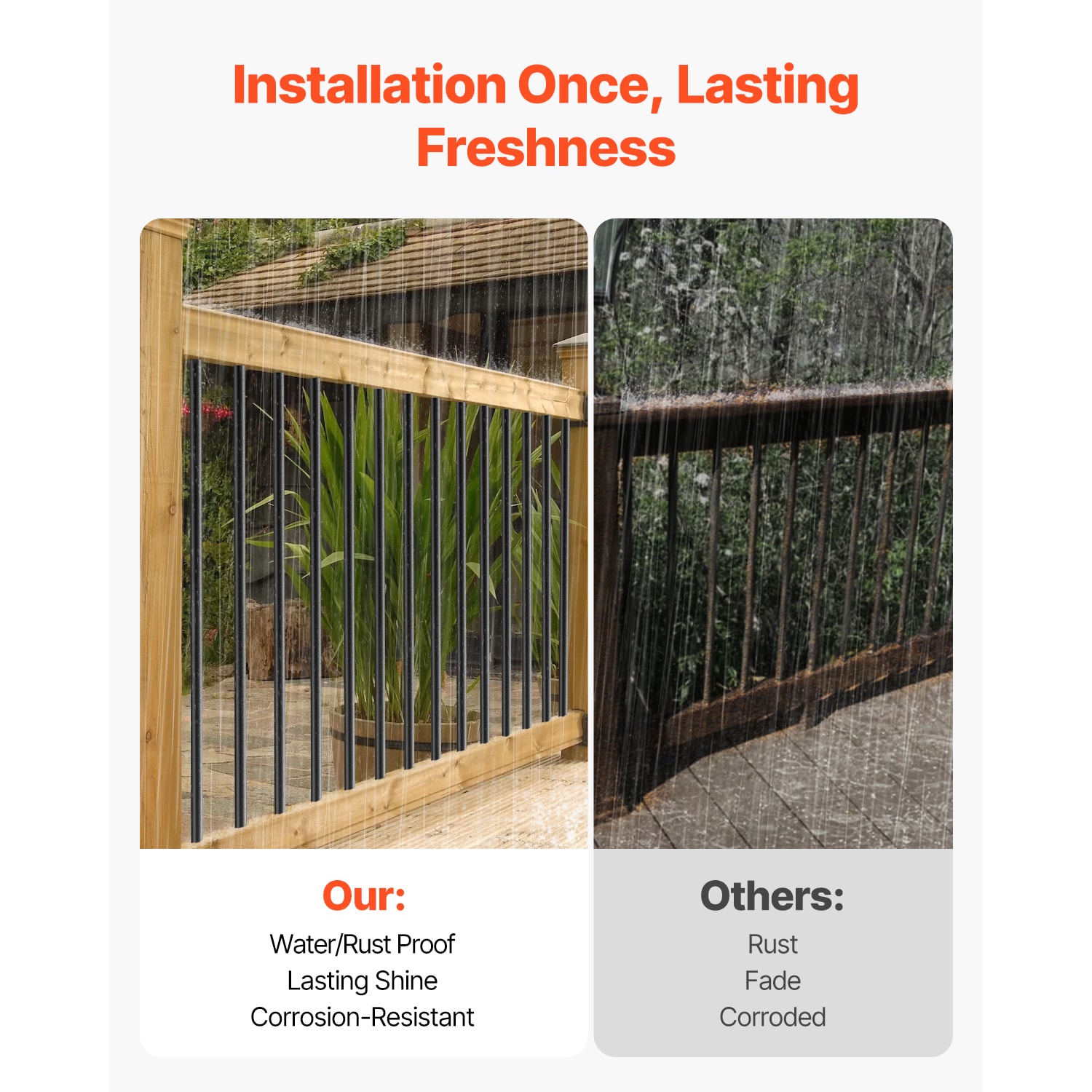 Installation Once, Lasting Freshness

Our:
Water/Rust Proof
Lasting Shine
Corrosion-Resistant

Others:
Rust
Fade
Corroded